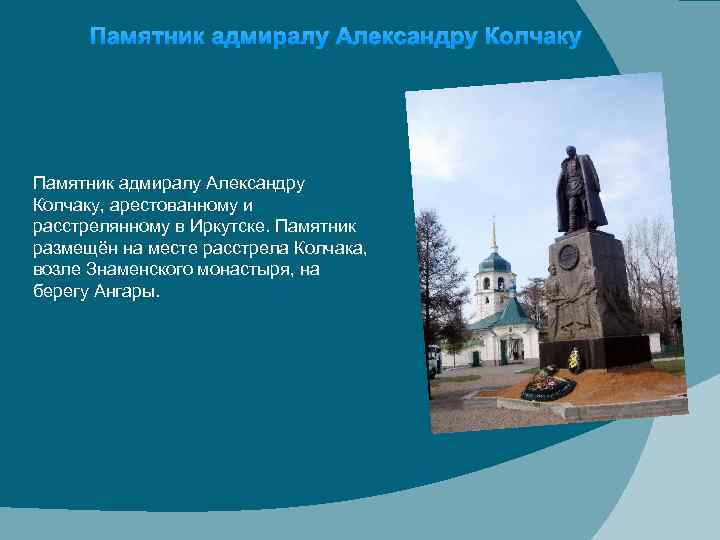 Памятник адмиралу Александру Колчаку

Памятник адмиралу Александру Колчаку, арестованному и расстрелянному в Иркутске. Памятник размещён на месте расстрела Колчака, возле Знаменского монастыря, на берегу Ангары.